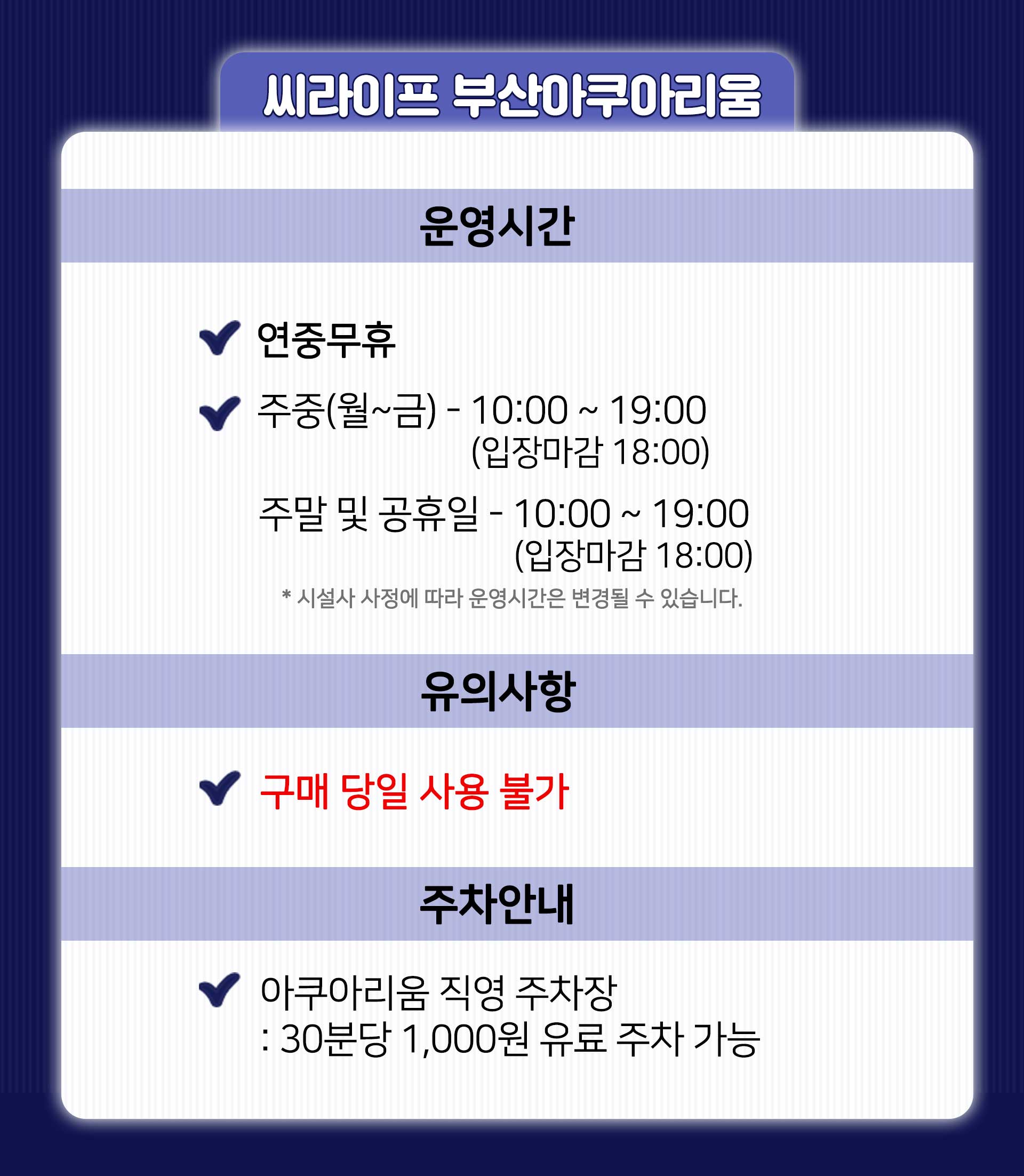 씨라이프 부산아쿠아리움

운영시간

연중무휴

주중(월~금) - 10:00 ~ 19:00
(입장마감 18:00)

주말 및 공휴일 - 10:00 ~ 19:00
(입장마감 18:00)

* 시설사 사정에 따라 운영시간은 변경될 수 있습니다.

유의사항

구매 당일 사용 불가

주차안내

아쿠아리움 직영 주차장
: 30분당 1,000원 유료 주차 가능